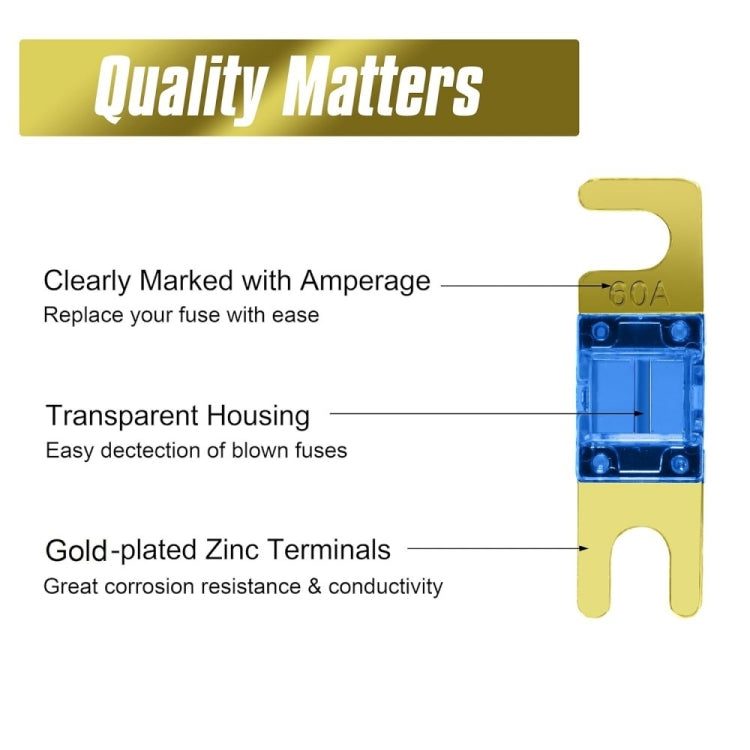 Quality Matters

Clearly Marked with Amperage
Replace your fuse with ease

60A

Transparent Housing
Easy dectection of blown fuses

Gold-plated Zinc Terminals
Great corrosion resistance & conductivity